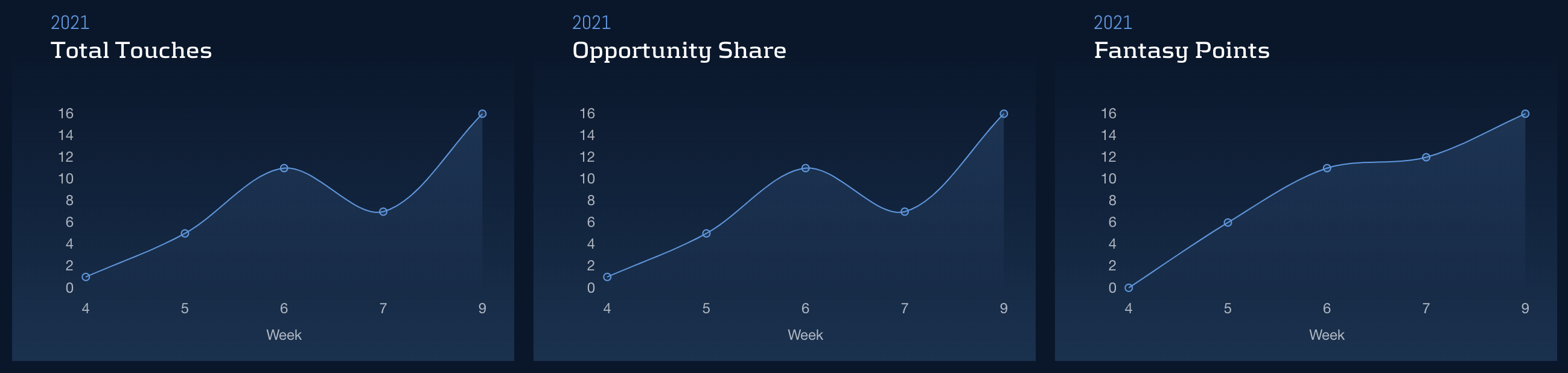 2021
Total Touches

16
14
12
10
8
6
4
2
0

4 5 6 7 9

Week

2021
Opportunity Share

16
14
12
10
8
6
4
2
0

4 5 6 7 9

Week

2021
Fantasy Points

16
14
12
10
8
6
4
2
0

4 5 6 7 9

Week